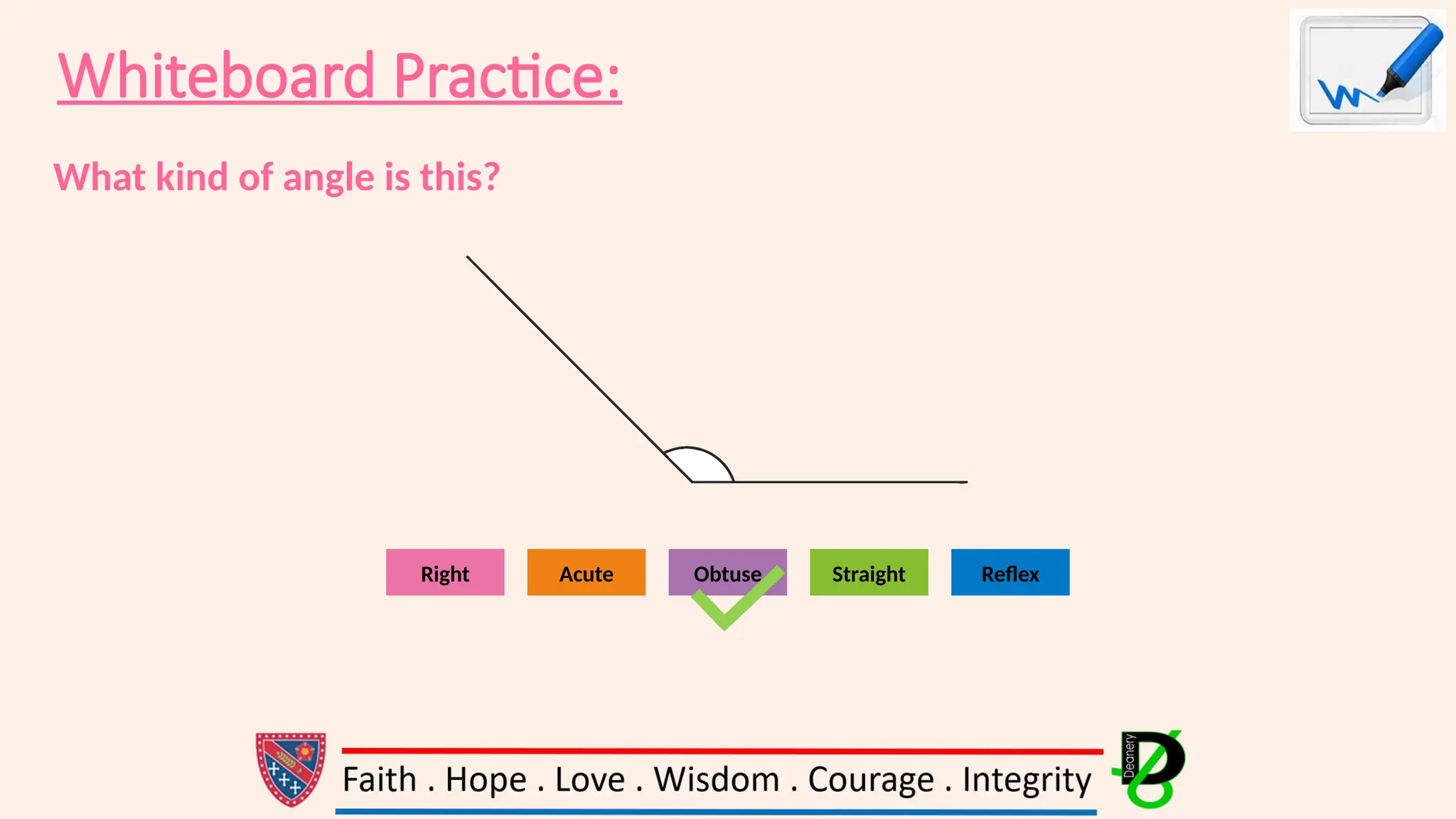 Whiteboard Practice:

What kind of angle is this?

Right

Acute

Obtuse

Straight

Reflex

Faith . Hope . Love . Wisdom . Courage . Integrity

Deanery